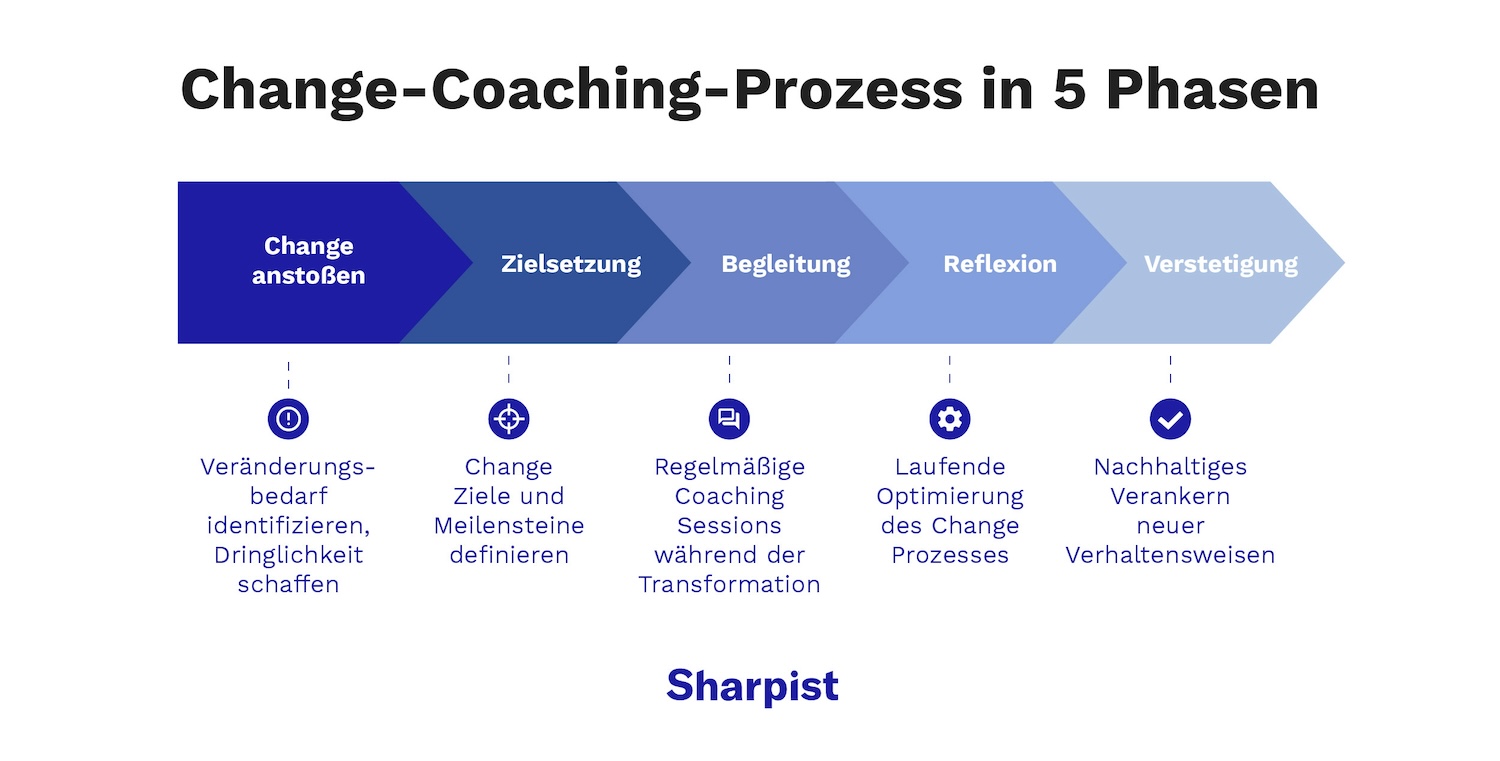 Change-Coaching-Prozess in 5 Phasen

Change anstoßen

Zielsetzung

Begleitung

Reflexion

Verstetigung

Veränderungsbedarf identifizieren, Dringlichkeit schaffen

Change Ziele und Meilensteine definieren

Regelmäßige Coaching Sessions während der Transformation

Laufende Optimierung des Change Prozesses

Nachhaltiges Verankern neuer Verhaltensweisen

Sharpist